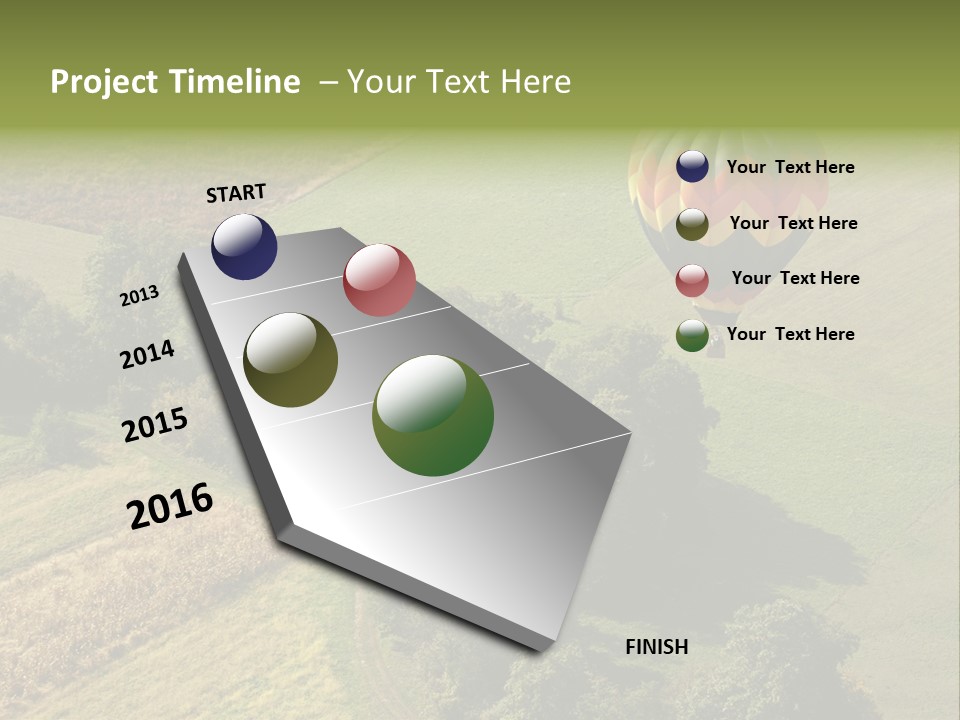 Project Timeline – Your Text Here

START

2013

2014

2015

2016

FINISH

Your Text Here

Your Text Here

Your Text Here

Your Text Here